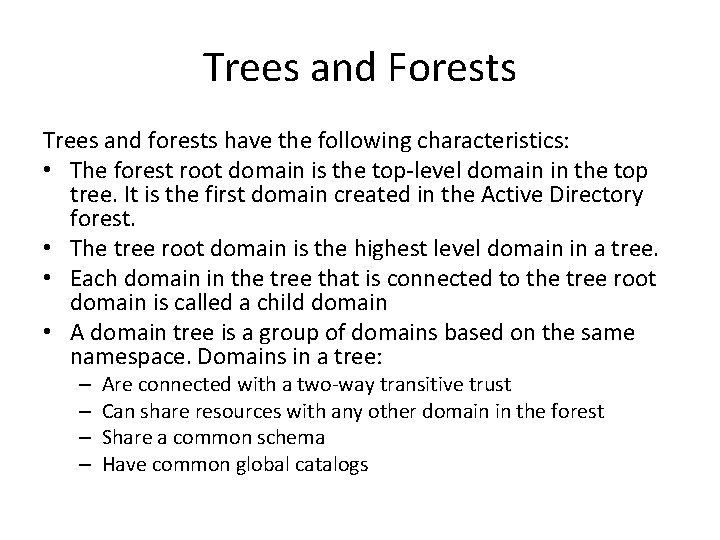 Trees and Forests

Trees and forests have the following characteristics:

• The forest root domain is the top-level domain in the top tree. It is the first domain created in the Active Directory forest.
• The tree root domain is the highest level domain in a tree.
• Each domain in the tree that is connected to the tree root domain is called a child domain
• A domain tree is a group of domains based on the same namespace. Domains in a tree:
  – Are connected with a two-way transitive trust
  – Can share resources with any other domain in the forest
  – Share a common schema
  – Have common global catalogs